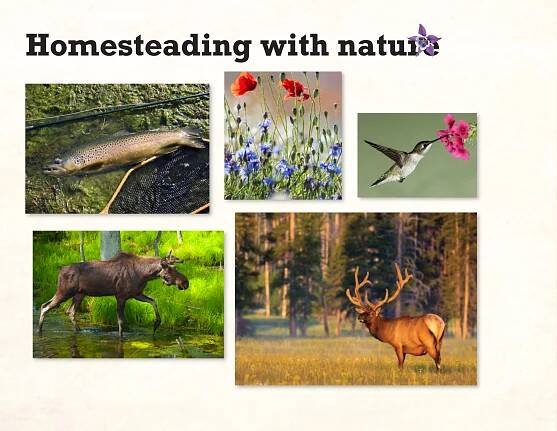 Homesteading with nature